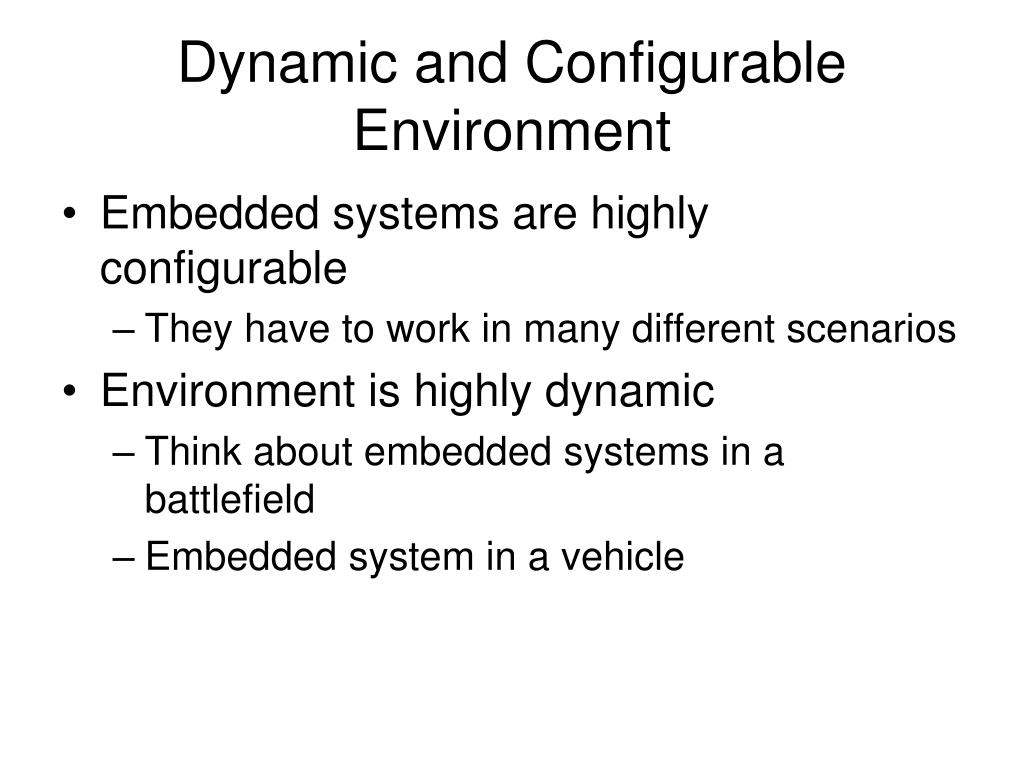 Dynamic and Configurable Environment

• Embedded systems are highly configurable
– They have to work in many different scenarios
• Environment is highly dynamic
– Think about embedded systems in a battlefield
– Embedded system in a vehicle